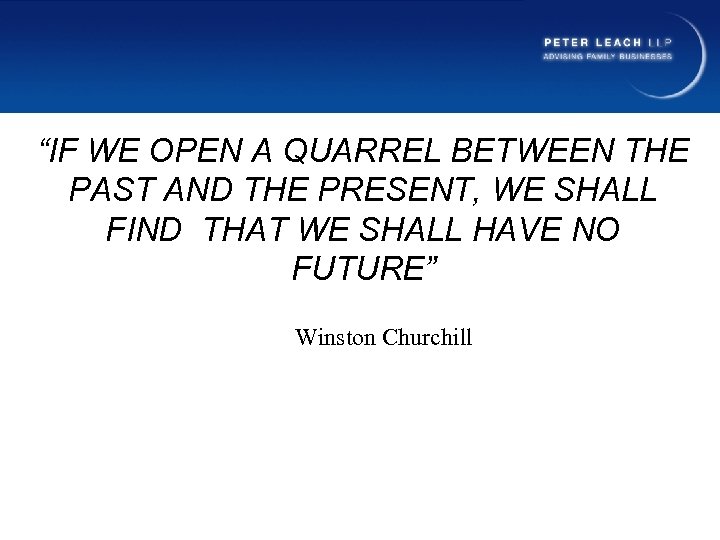 PETER LEACH LLP
ADVISING FAMILY BUSINESSES

“IF WE OPEN A QUARREL BETWEEN THE PAST AND THE PRESENT, WE SHALL FIND THAT WE SHALL HAVE NO FUTURE”

Winston Churchill